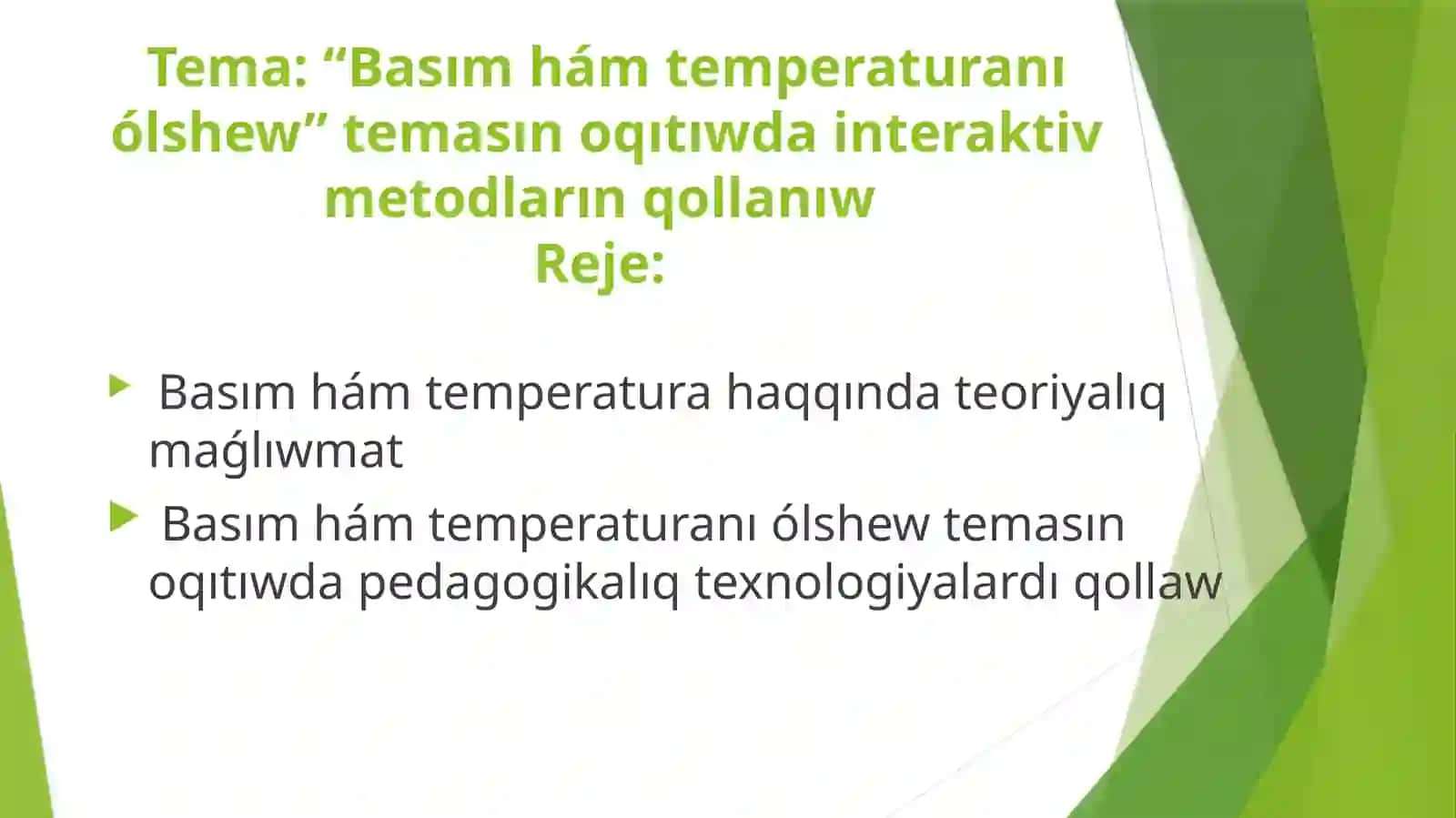 Tema: “Basım hám temperaturanı ólshew” temasın oqıtıwda interaktiv metodların qollanıw
Reje:

Basım hám temperatura haqqında teoriyalıq maǵlıwmat

Basım hám temperaturanı ólshew temasın oqıtıwda pedagogikalıq texnologiyalardı qollaw